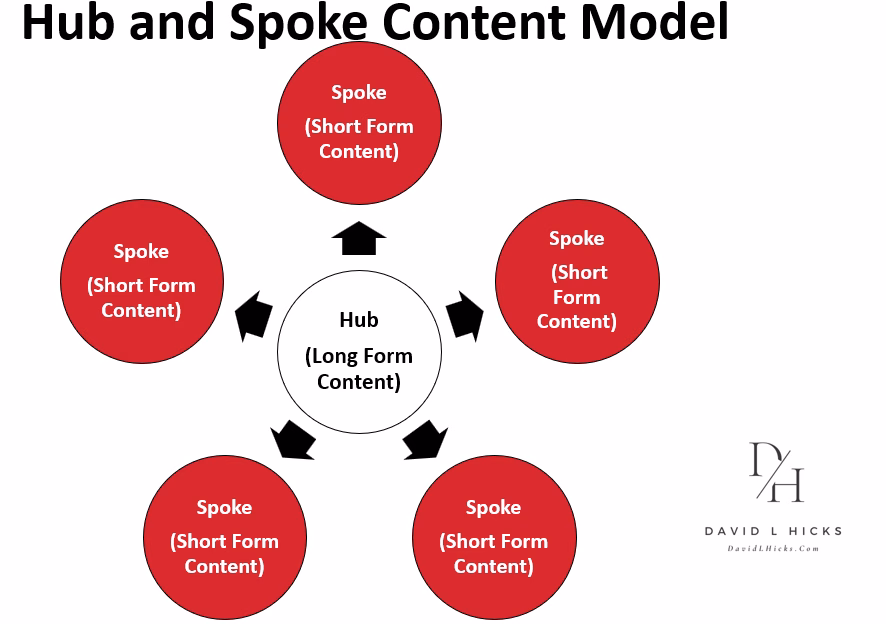 Hub and Spoke Content Model

Spoke
(Short Form Content)

Spoke
(Short Form Content)

Spoke
(Short Form Content)

Hub
(Long Form Content)

Spoke
(Short Form Content)

Spoke
(Short Form Content)

D/H
DAVID L HICKS
DavidLHicks.Com